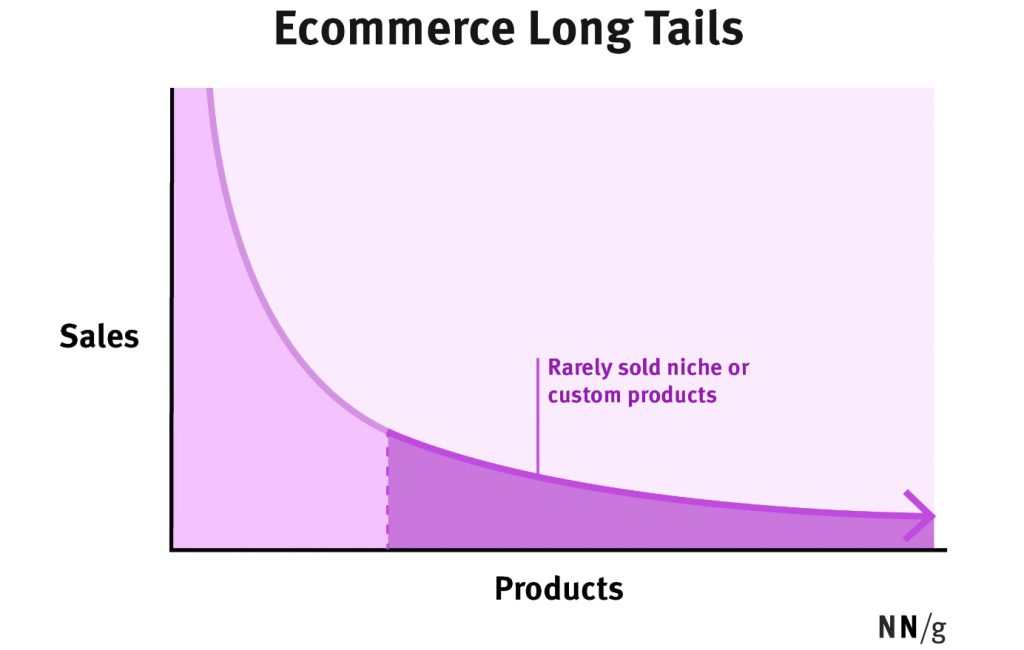 Ecommerce Long Tails

Sales

Rarely sold niche or custom products

Products

NN/g